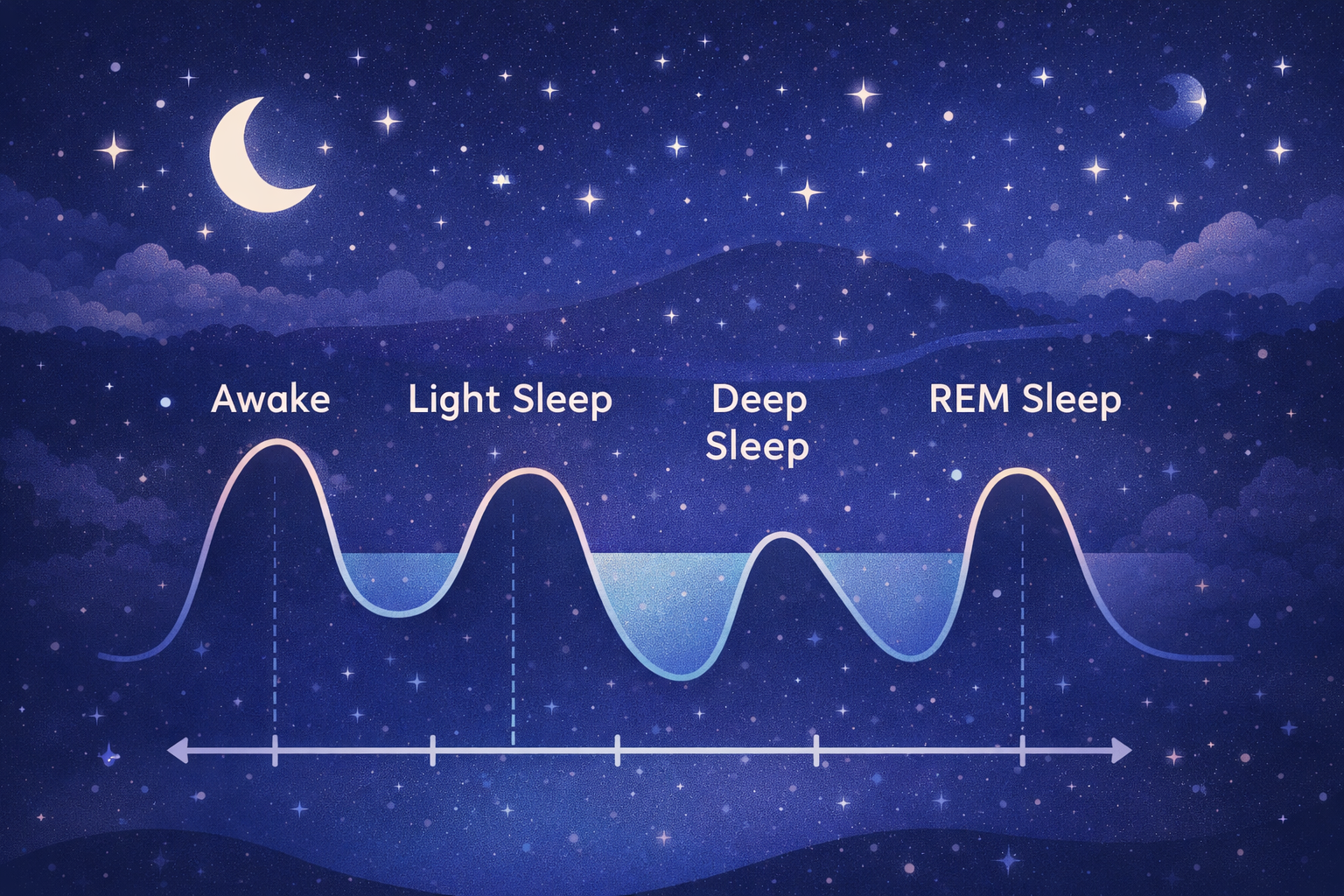 Awake
Light Sleep
Deep Sleep
REM Sleep